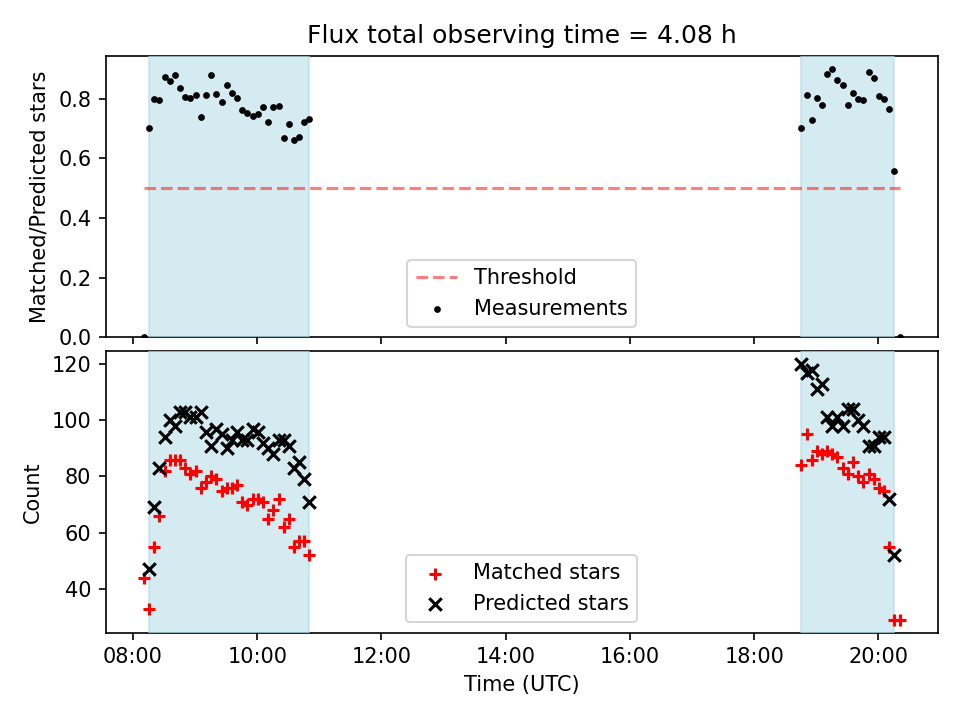 Flux total observing time = 4.08 h

Matched/Predicted stars

0.8
0.6
0.4
0.2
0.0

Threshold
Measurements

Count

120
100
80
60
40

Matched stars
Predicted stars

08:00
10:00
12:00
14:00
16:00
18:00
20:00

Time (UTC)